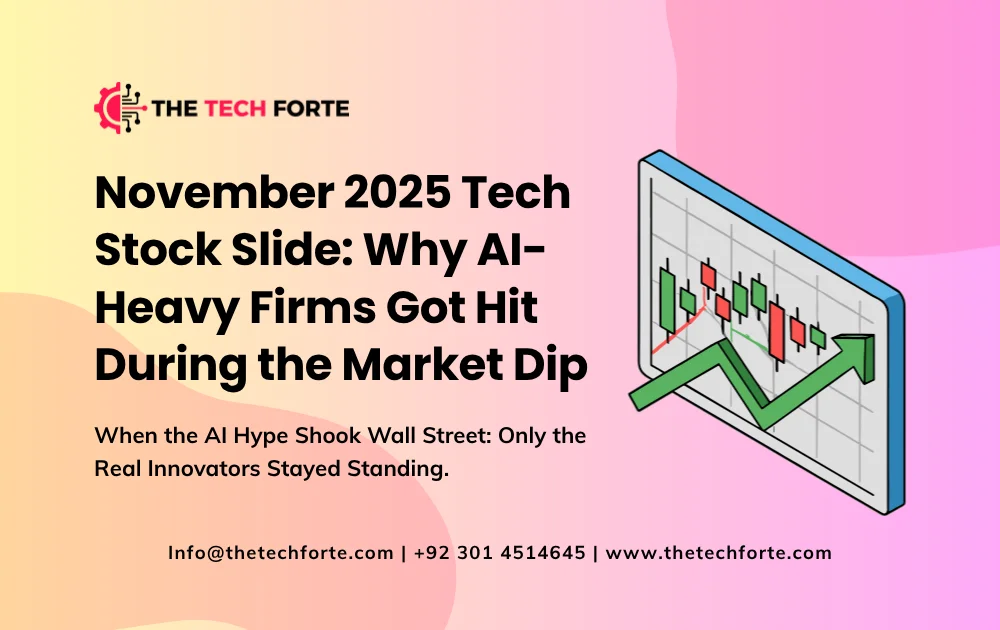 THE TECH FORTE

November 2025 Tech Stock Slide: Why AI-Heavy Firms Got Hit During the Market Dip

When the AI Hype Shook Wall Street: Only the Real Innovators Stayed Standing.

Info@thetechforte.com | +92 301 4514645 | www.thetechforte.com